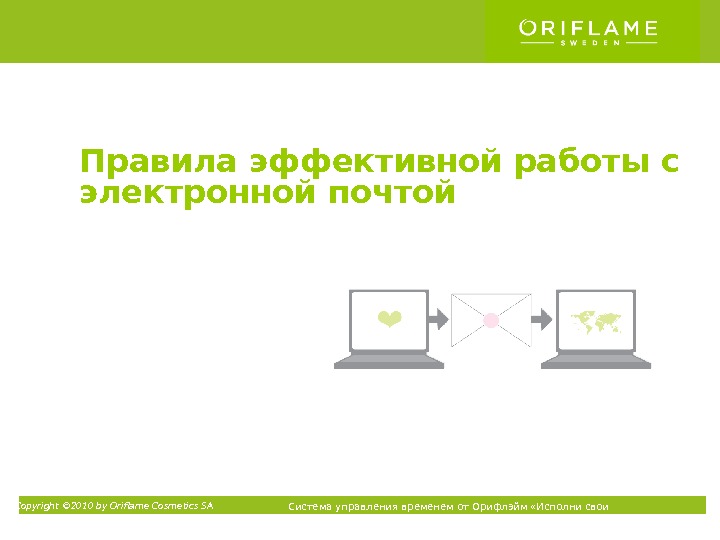 ORIFLAME
SWEDEN

Правила эффективной работы с электронной почтой

Copyright ©2010 by Oriflame Cosmetics SA

Система управления временем от Орифлэйм «Исполни свои